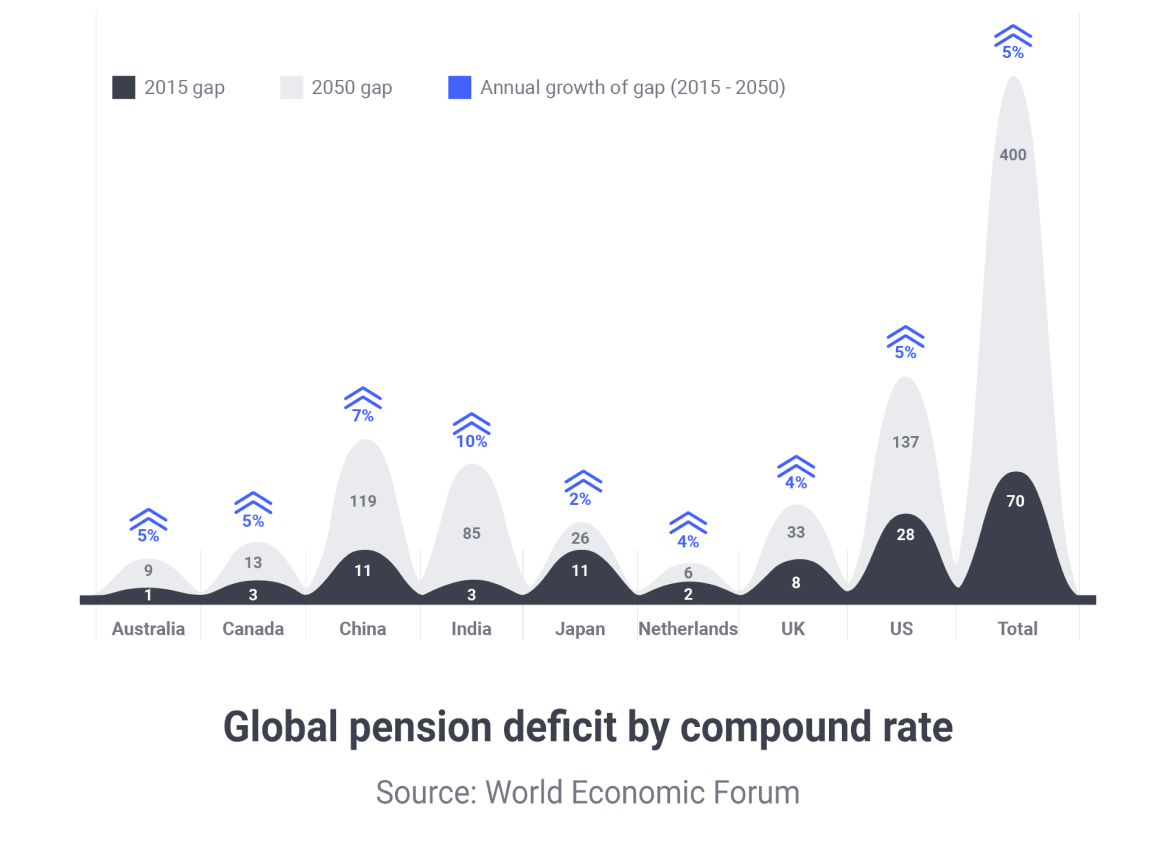 2015 gap
2050 gap
Annual growth of gap (2015 - 2050)

5%
9
1
Australia

5%
13
3
Canada

7%
119
11
China

10%
85
3
India

2%
26
11
Japan

4%
6
2
Netherlands

4%
33
8
UK

5%
137
28
US

5%
400
70
Total

Global pension deficit by compound rate

Source: World Economic Forum